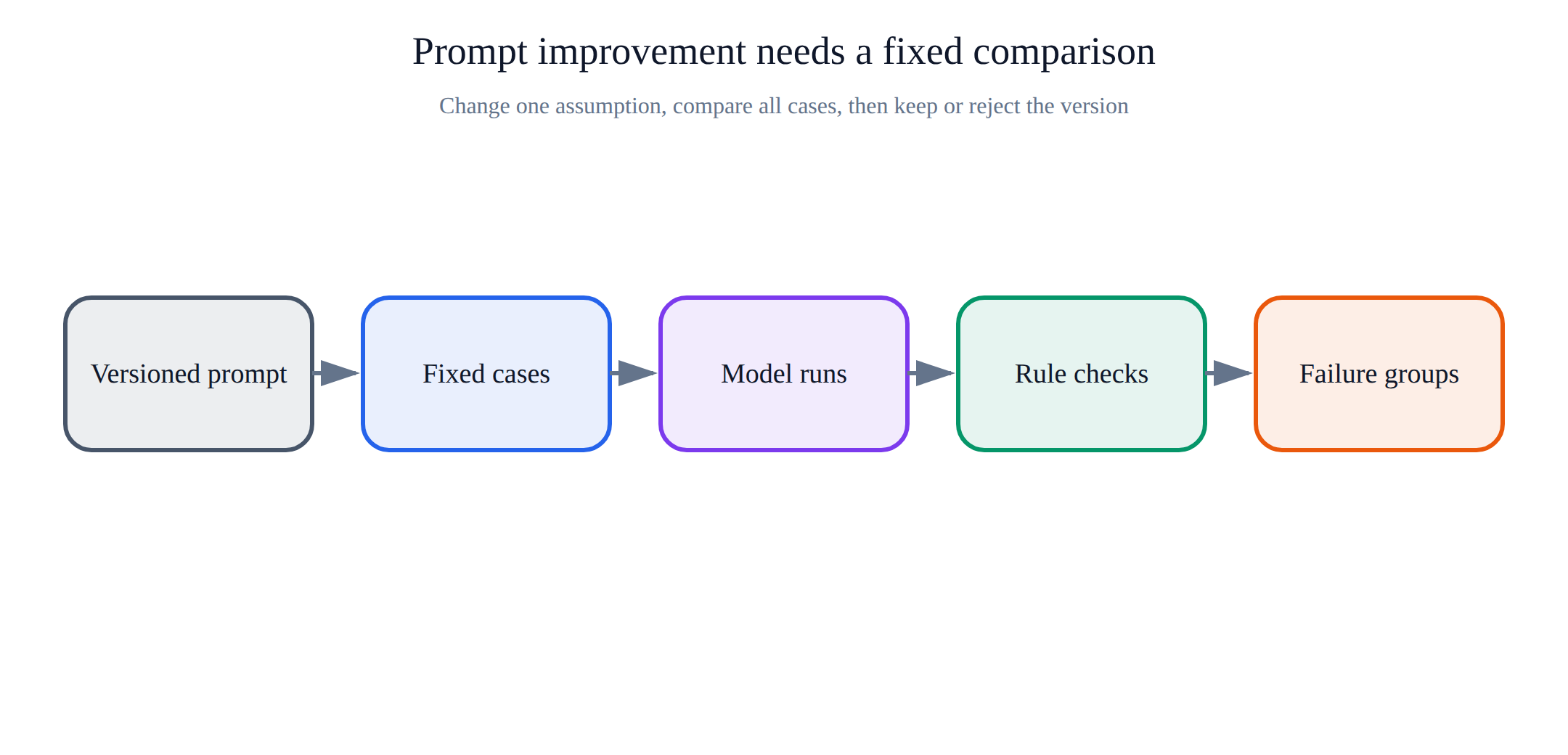 Prompt improvement needs a fixed comparison

Change one assumption, compare all cases, then keep or reject the version

Versioned prompt

Fixed cases

Model runs

Rule checks

Failure groups